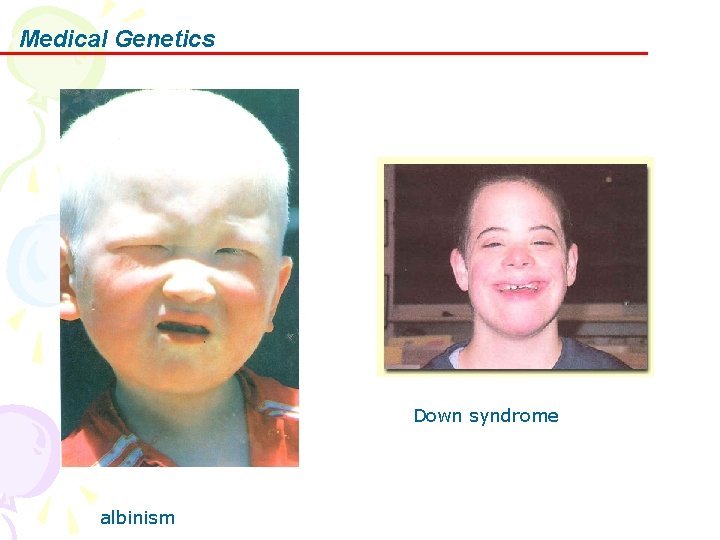 Medical Genetics

Down syndrome

albinism